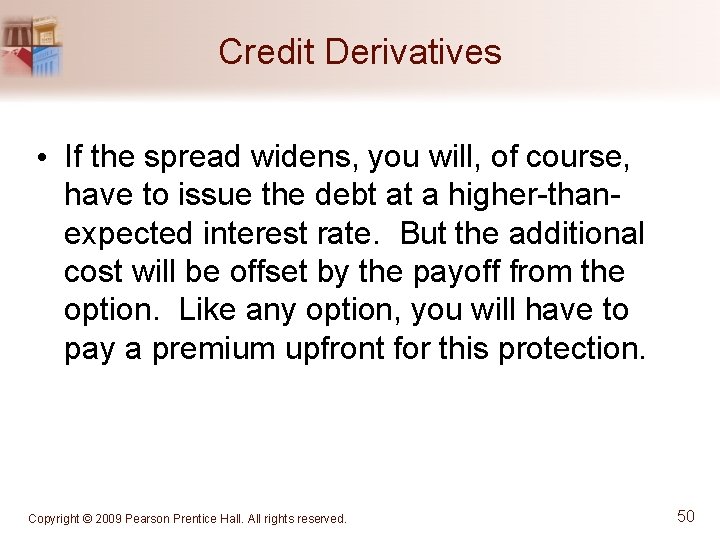 Credit Derivatives

• If the spread widens, you will, of course, have to issue the debt at a higher-than-expected interest rate. But the additional cost will be offset by the payoff from the option. Like any option, you will have to pay a premium upfront for this protection.

Copyright © 2009 Pearson Prentice Hall. All rights reserved.

50